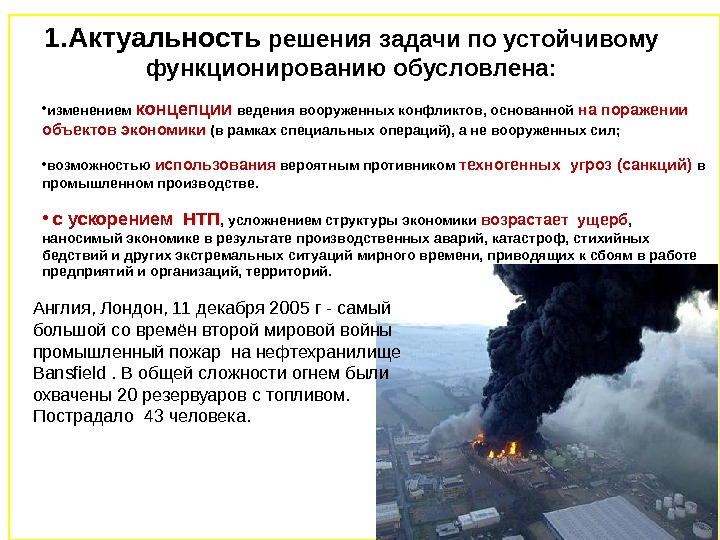 1.Актуальность решения задачи по устойчивому функционированию обусловлена:

•изменением концепции ведения вооруженных конфликтов, основанной на поражении объектов экономики (в рамках специальных операций), а не вооруженных сил;

•возможностью использования вероятным противником техногенных угроз (санкций) в промышленном производстве.

• с ускорением НТП, усложнением структуры экономики возрастает ущерб, наносимый экономике в результате производственных аварий, катастроф, стихийных бедствий и других экстремальных ситуаций мирного времени, приводящих к сбоям в работе предприятий и организаций, территорий.

Англия, Лондон, 11 декабря 2005 г - самый большой со времён второй мировой войны промышленный пожар на нефтехранилище Bansfield . В общей сложности огнем были охвачены 20 резервуаров с топливом. Пострадало 43 человека.